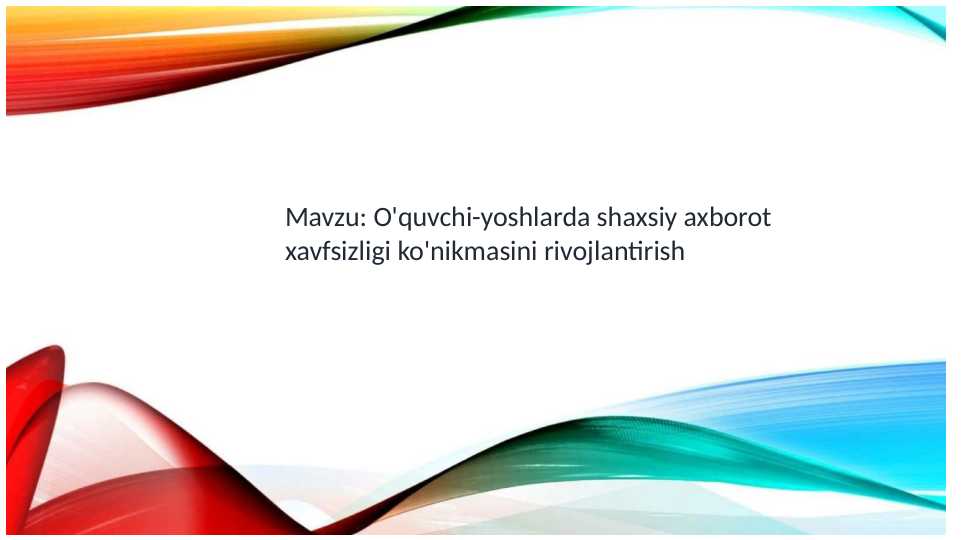 Mavzu: O'quvchi-yoshlarda shaxsiy axborot xavfsizligi ko'nikmasini rivojlantirish